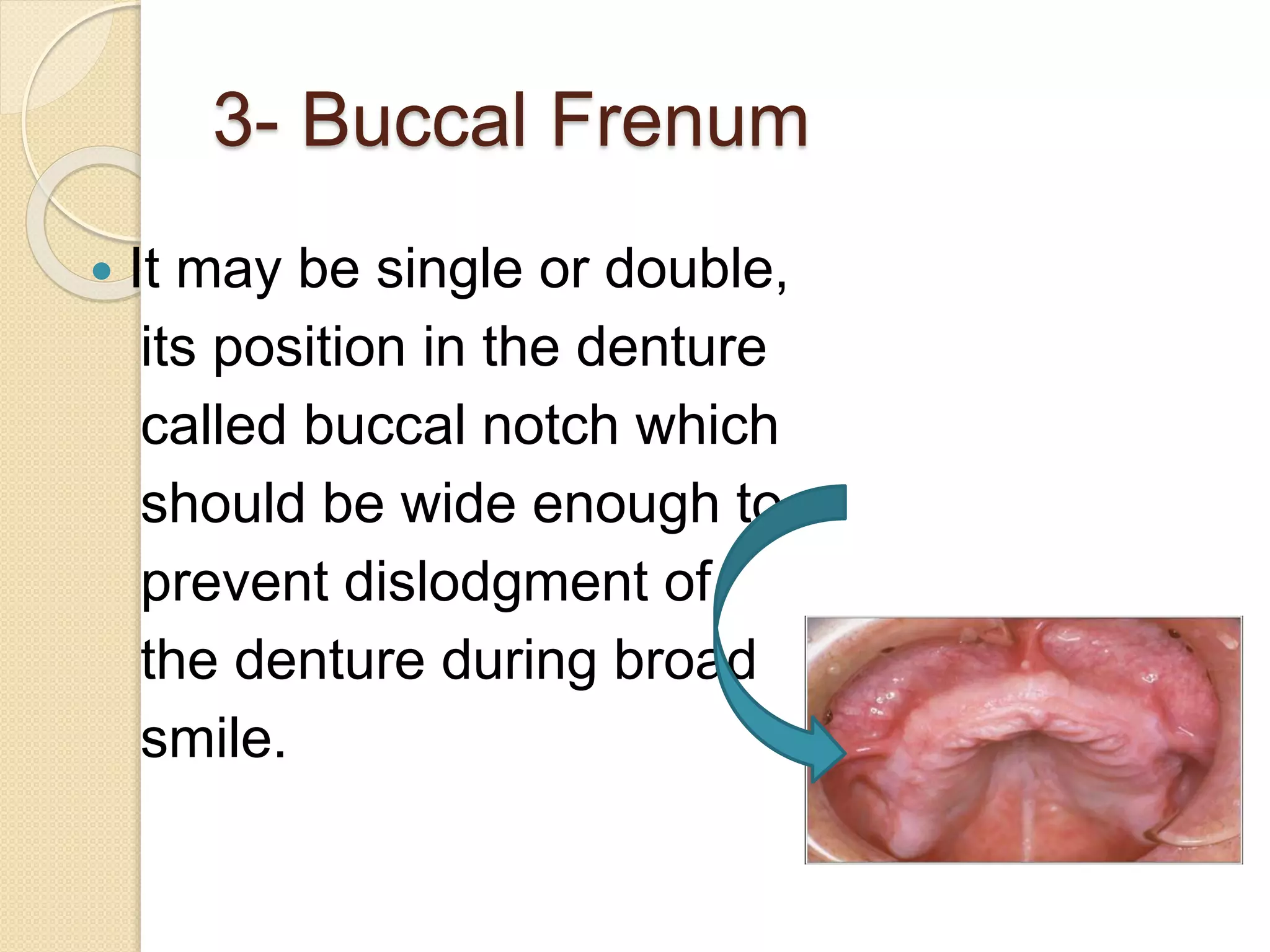 3- Buccal Frenum

• It may be single or double, its position in the denture called buccal notch which should be wide enough to prevent dislodgment of the denture during broad smile.